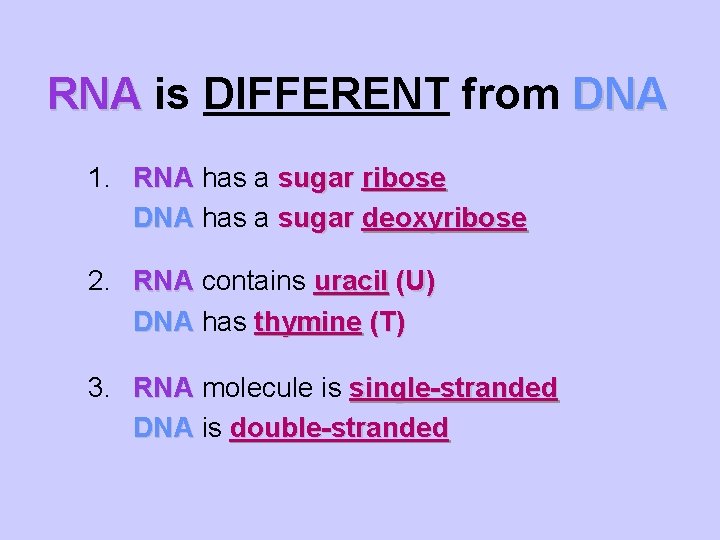 RNA is DIFFERENT from DNA

1. RNA has a sugar ribose
DNA has a sugar deoxyribose

2. RNA contains uracil (U)
DNA has thymine (T)

3. RNA molecule is single-stranded
DNA is double-stranded